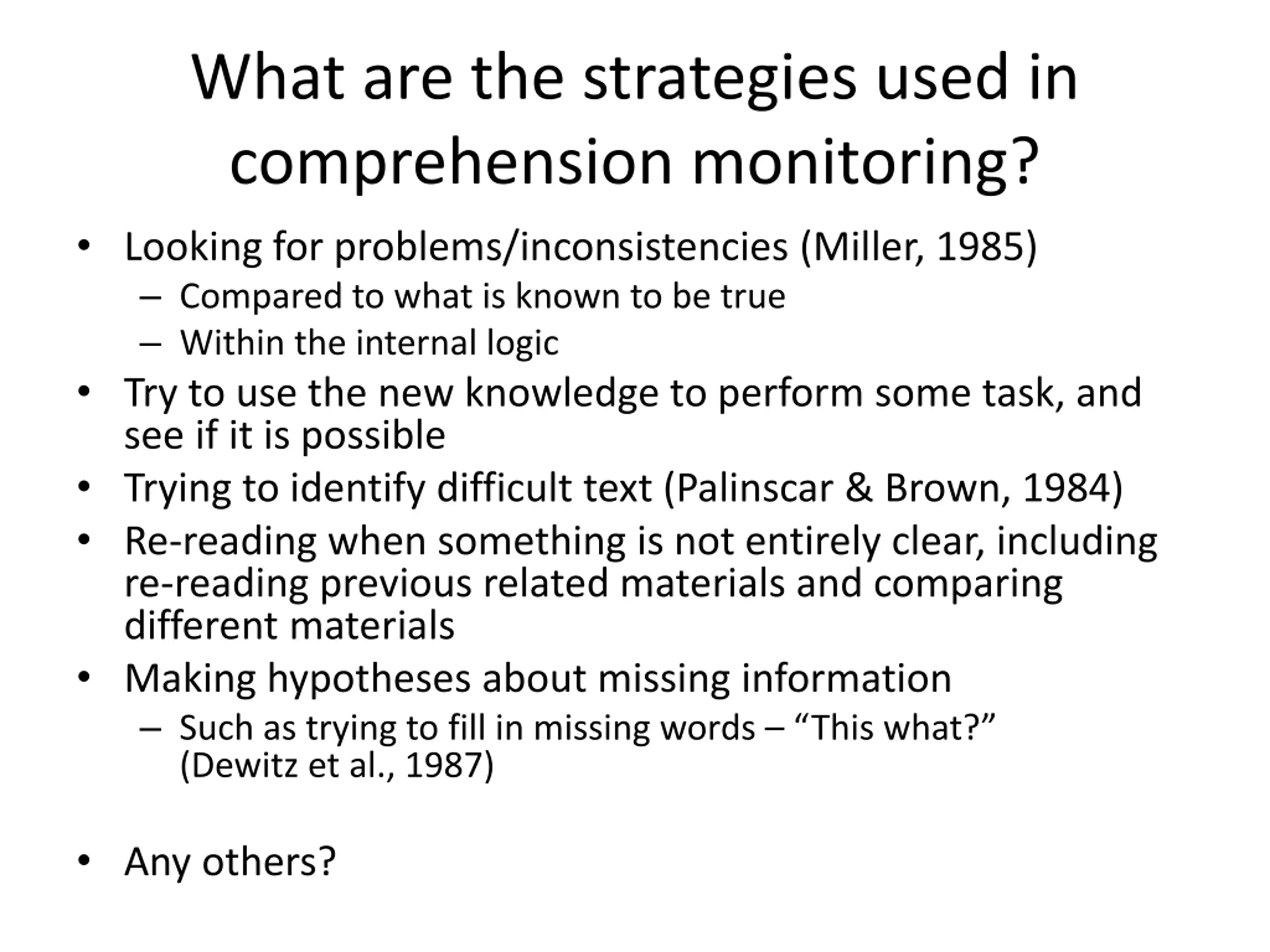 What are the strategies used in comprehension monitoring?

• Looking for problems/inconsistencies (Miller, 1985)
  – Compared to what is known to be true
  – Within the internal logic
• Try to use the new knowledge to perform some task, and see if it is possible
• Trying to identify difficult text (Palinscar & Brown, 1984)
• Re-reading when something is not entirely clear, including re-reading previous related materials and comparing different materials
• Making hypotheses about missing information
  – Such as trying to fill in missing words – “This what?” (Dewitz et al., 1987)

• Any others?